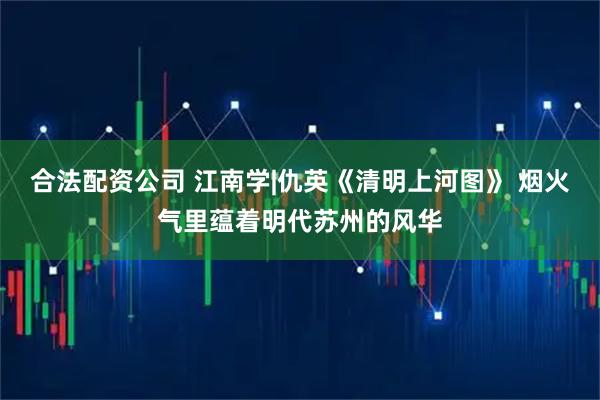 合法配资公司 江南学|仇英《清明上河图》 烟火气里蕴着明代苏州的风华